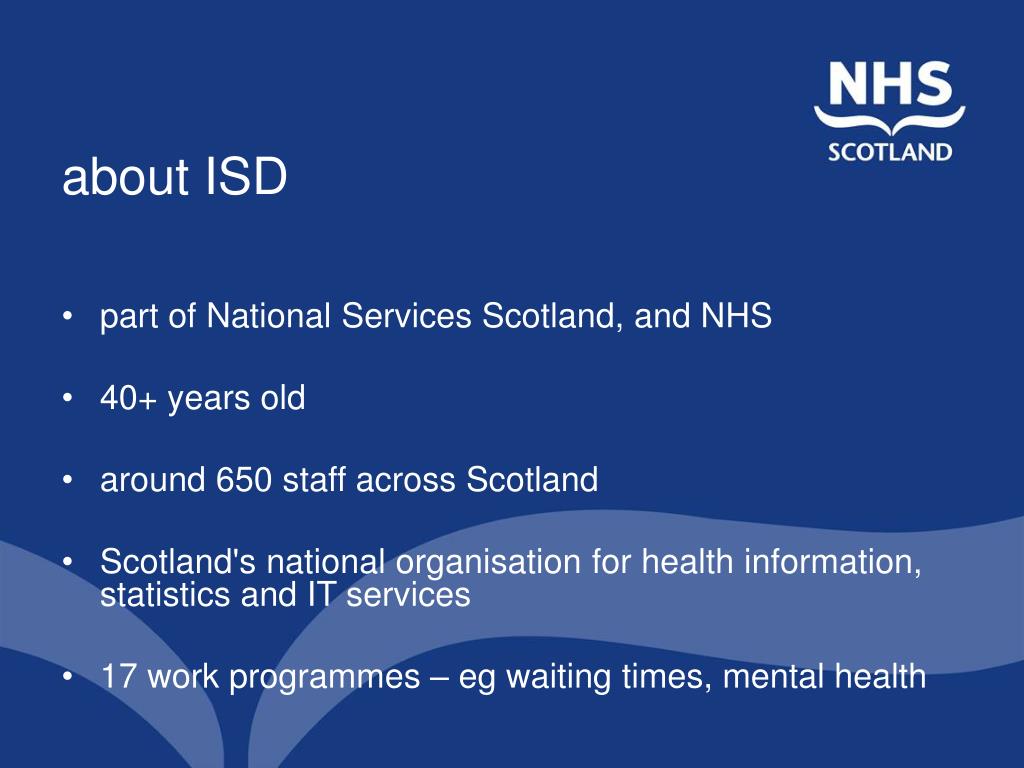 NHS
SCOTLAND

about ISD

• part of National Services Scotland, and NHS

• 40+ years old

• around 650 staff across Scotland

• Scotland's national organisation for health information, statistics and IT services

• 17 work programmes – eg waiting times, mental health